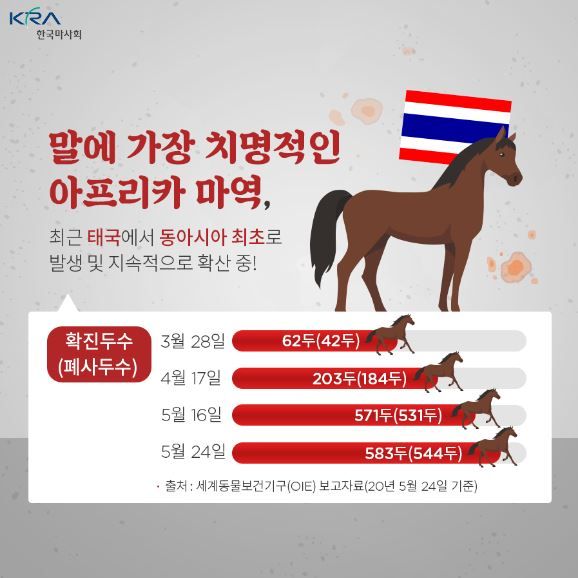 KRA
한국마사회

말에 가장 치명적인 아프리카 마역,

최근 태국에서 동아시아 최초로 발생 및 지속적으로 확산 중!

확진두수 (폐사두수)

3월 28일 62두(42두)

4월 17일 203두(184두)

5월 16일 571두(531두)

5월 24일 583두(544두)

· 출처 : 세계동물보건기구(OIE) 보고자료(20년 5월 24일 기준)